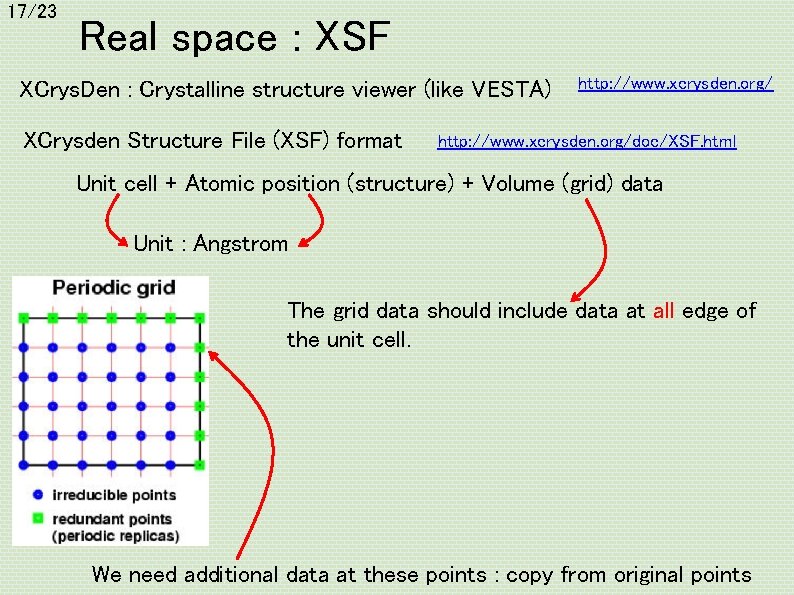 17/23

Real space : XSF

XCrysDen : Crystalline structure viewer (like VESTA) http://www.xcrysden.org/

XCrysden Structure File (XSF) format http://www.xcrysden.org/doc/XSF.html

Unit cell + Atomic position (structure) + Volume (grid) data

Unit : Angstrom

Periodic grid

irreducible points

redundant points (periodic replicas)

The grid data should include data at all edge of the unit cell.

We need additional data at these points : copy from original points